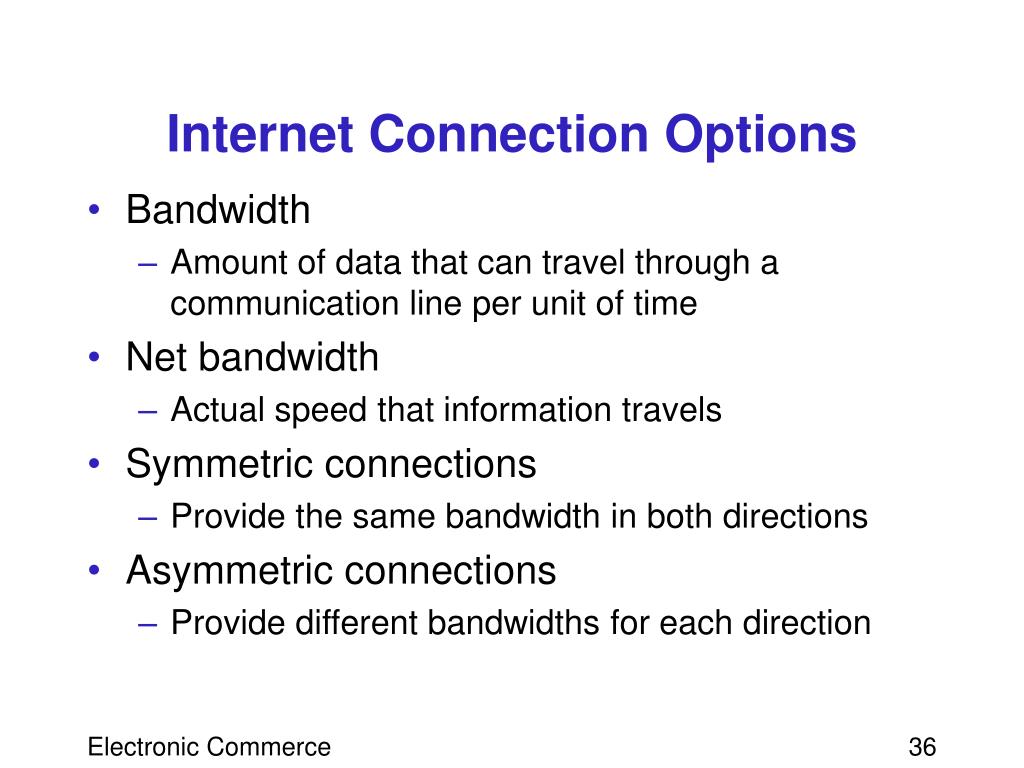 Internet Connection Options

• Bandwidth
– Amount of data that can travel through a communication line per unit of time
• Net bandwidth
– Actual speed that information travels
• Symmetric connections
– Provide the same bandwidth in both directions
• Asymmetric connections
– Provide different bandwidths for each direction

Electronic Commerce

36